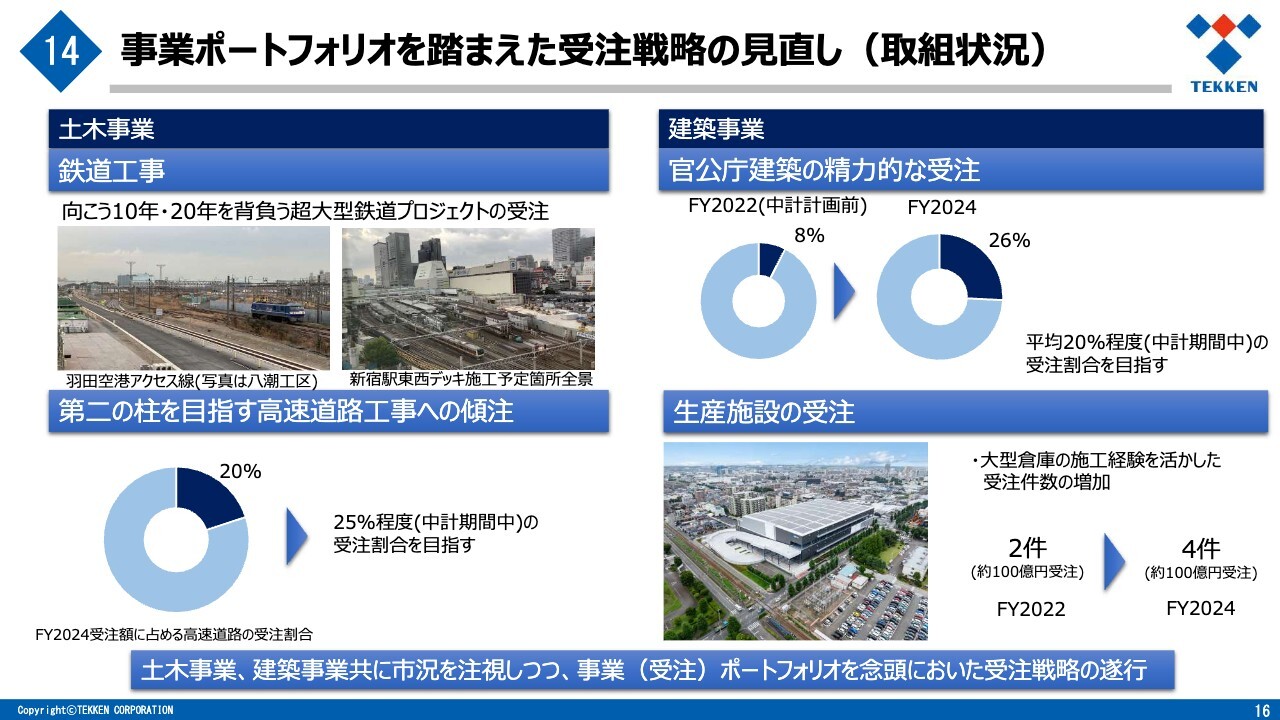 14

事業ポートフォリオを踏まえた受注戦略の見直し（取組状況）

TEKKEN

土木事業

鉄道工事

向こう10年・20年を背負う超大型鉄道プロジェクトの受注

羽田空港アクセス線(写真は八潮工区)

新宿駅東西デッキ施工予定箇所全景

第二の柱を目指す高速道路工事への傾注

20%

25%程度(中計期間中)の受注割合を目指す

FY2024受注額に占める高速道路の受注割合

建築事業

官公庁建築の精力的な受注

FY2022(中計計画前)

8%

FY2024

26%

平均20%程度(中計期間中)の受注割合を目指す

生産施設の受注

・大型倉庫の施工経験を活かした受注件数の増加

2件
(約100億円受注)

FY2022

4件
(約100億円受注)

FY2024

土木事業、建築事業共に市況を注視しつつ、事業（受注）ポートフォリオを念頭においた受注戦略の遂行

Copyright©TEKKEN CORPORATION

16